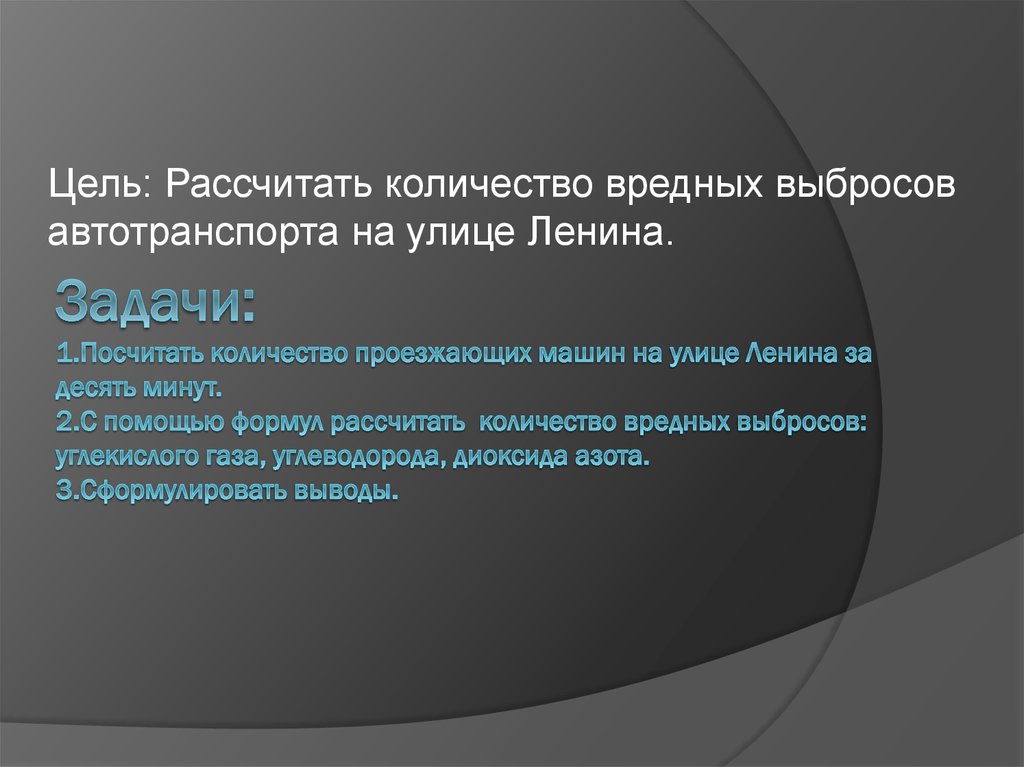 Цель: Рассчитать количество вредных выбросов автотранспорта на улице Ленина.

Задачи:
1.Посчитать количество проезжающих машин на улице Ленина за десять минут.
2.С помощью формул рассчитать количество вредных выбросов: углекислого газа, углеводорода, диоксида азота.
3.Сформулировать выводы.